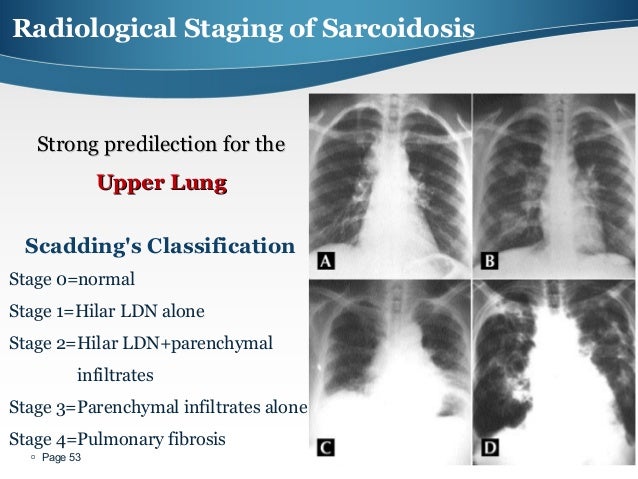 Radiological Staging of Sarcoidosis

Strong predilection for the

Upper Lung

Scadding's Classification

Stage 0=normal

Stage 1=Hilar LDN alone

Stage 2=Hilar LDN+parenchymal infiltrates

Stage 3=Parenchymal infiltrates alone

Stage 4=Pulmonary fibrosis

Page 53

A

B

C

D